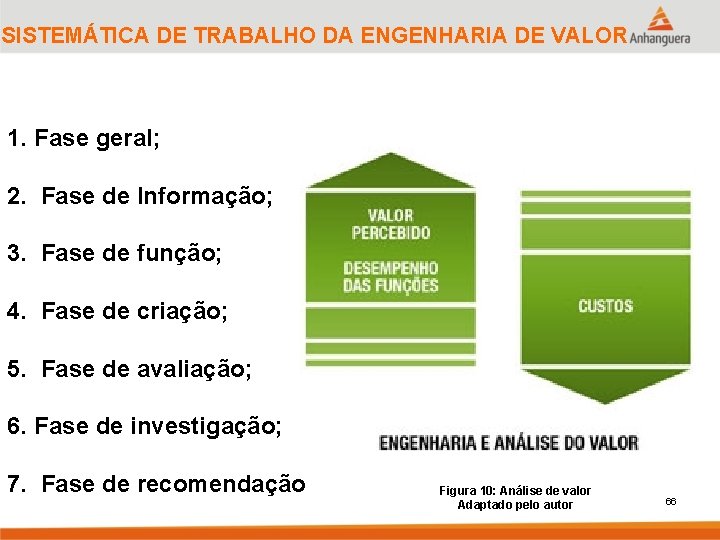 SISTEMÁTICA DE TRABALHO DA ENGENHARIA DE VALOR

Anhanguera

1. Fase geral;

2. Fase de Informação;

3. Fase de função;

4. Fase de criação;

5. Fase de avaliação;

6. Fase de investigação;

7. Fase de recomendação

VALOR PERCEBIDO

DESEMPENHO DAS FUNÇÕES

CUSTOS

ENGENHARIA E ANÁLISE DO VALOR

Figura 10: Análise de valor
Adaptado pelo autor

66